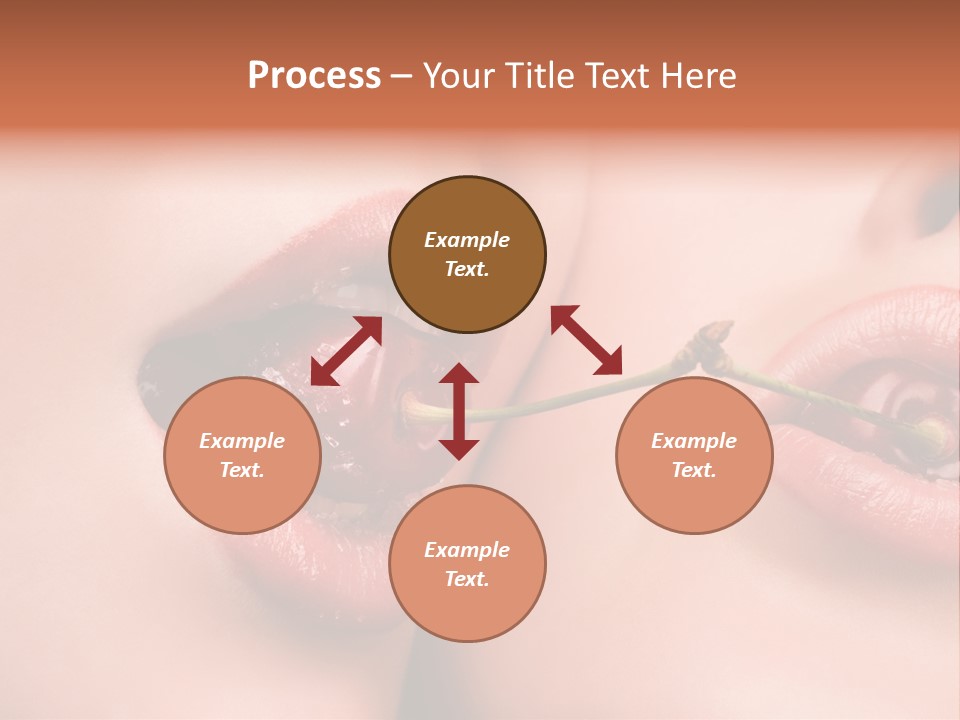 Process – Your Title Text Here

Example Text.

Example Text.

Example Text.

Example Text.